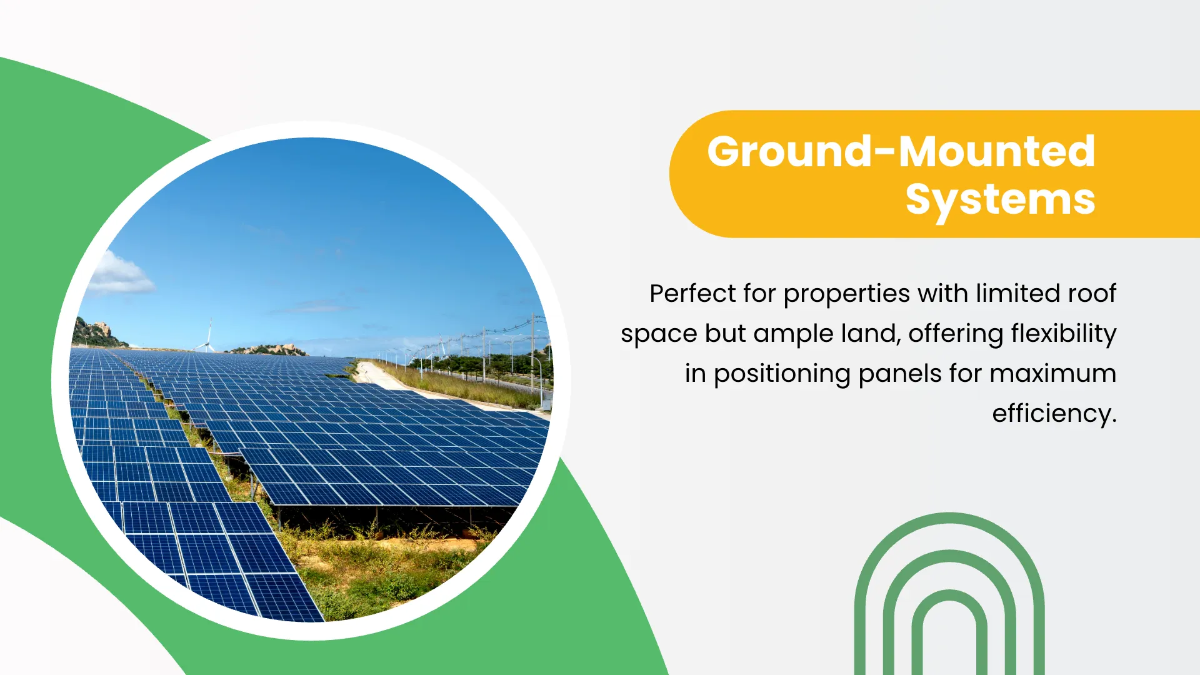 Ground-Mounted Systems

Perfect for properties with limited roof space but ample land, offering flexibility in positioning panels for maximum efficiency.